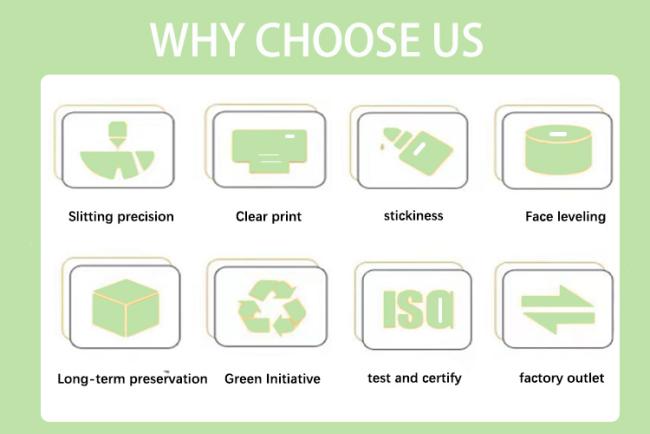 WHY CHOOSE US

Slitting precision

Clear print

stickiness

Face leveling

Long-term preservation

Green Initiative

ISO

test and certify

factory outlet